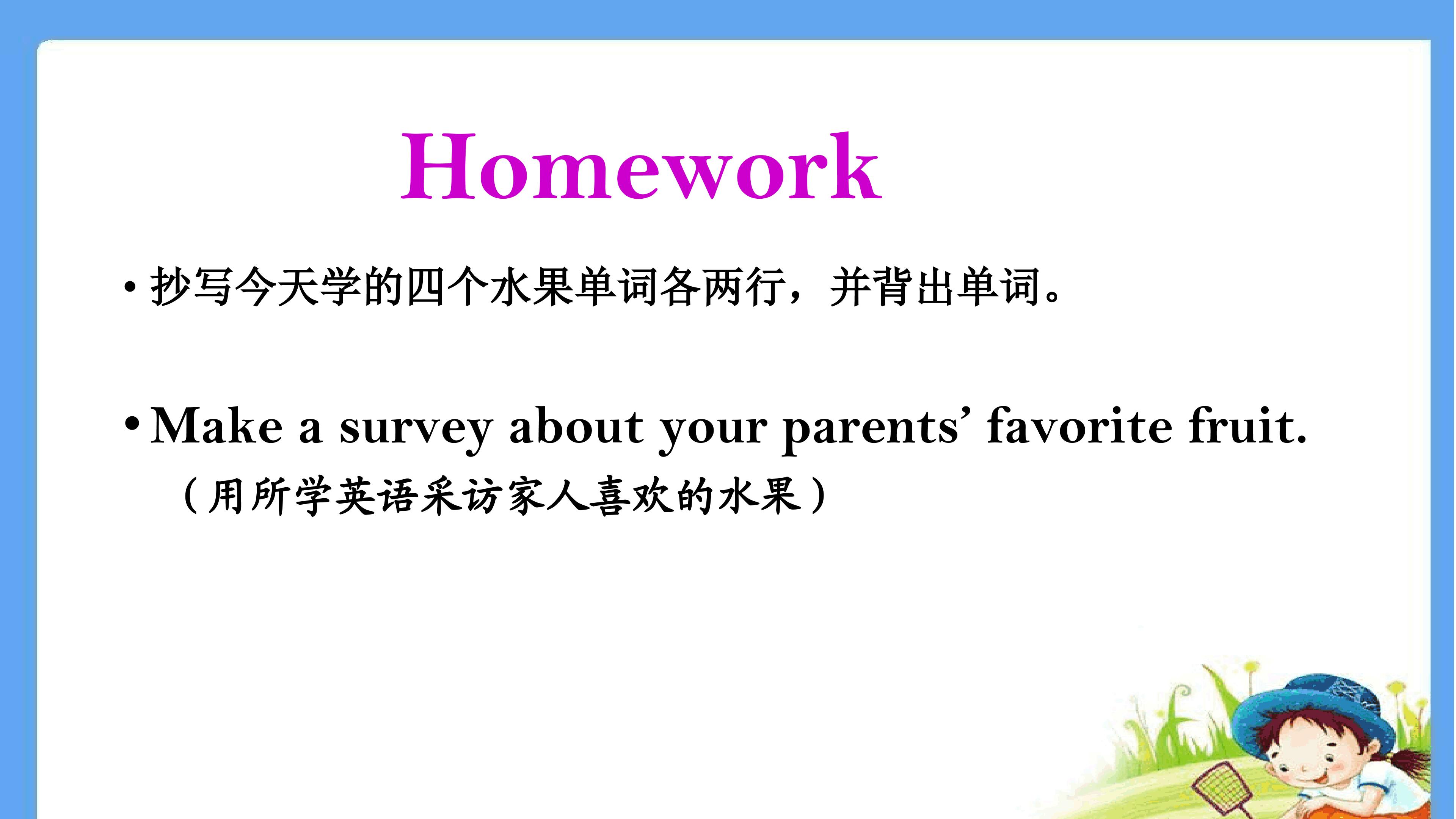 Homework

• 抄写今天学的四个水果单词各两行，并背出单词。

• Make a survey about your parents' favorite fruit.
（用所学英语采访家人喜欢的水果）